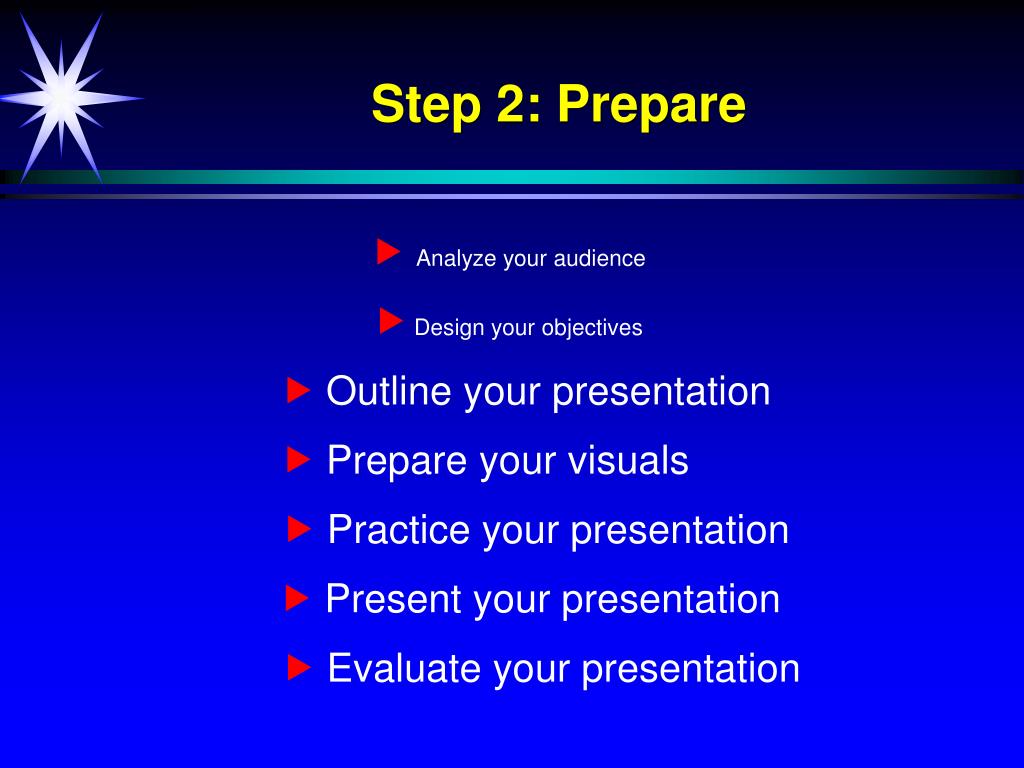 Step 2: Prepare

▶ Analyze your audience

▶ Design your objectives

▶ Outline your presentation

▶ Prepare your visuals

▶ Practice your presentation

▶ Present your presentation

▶ Evaluate your presentation